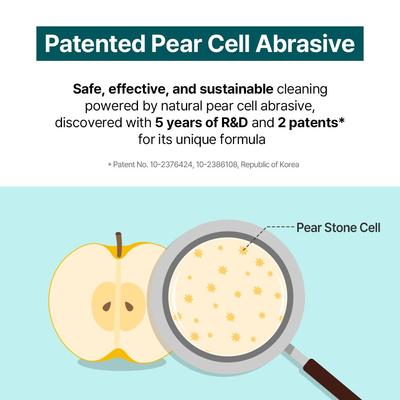 Patented Pear Cell Abrasive

Safe, effective, and sustainable cleaning powered by natural pear cell abrasive, discovered with 5 years of R&D and 2 patents* for its unique formula

* Patent No. 10-2376424, 10-2386108, Republic of Korea

Pear Stone Cell